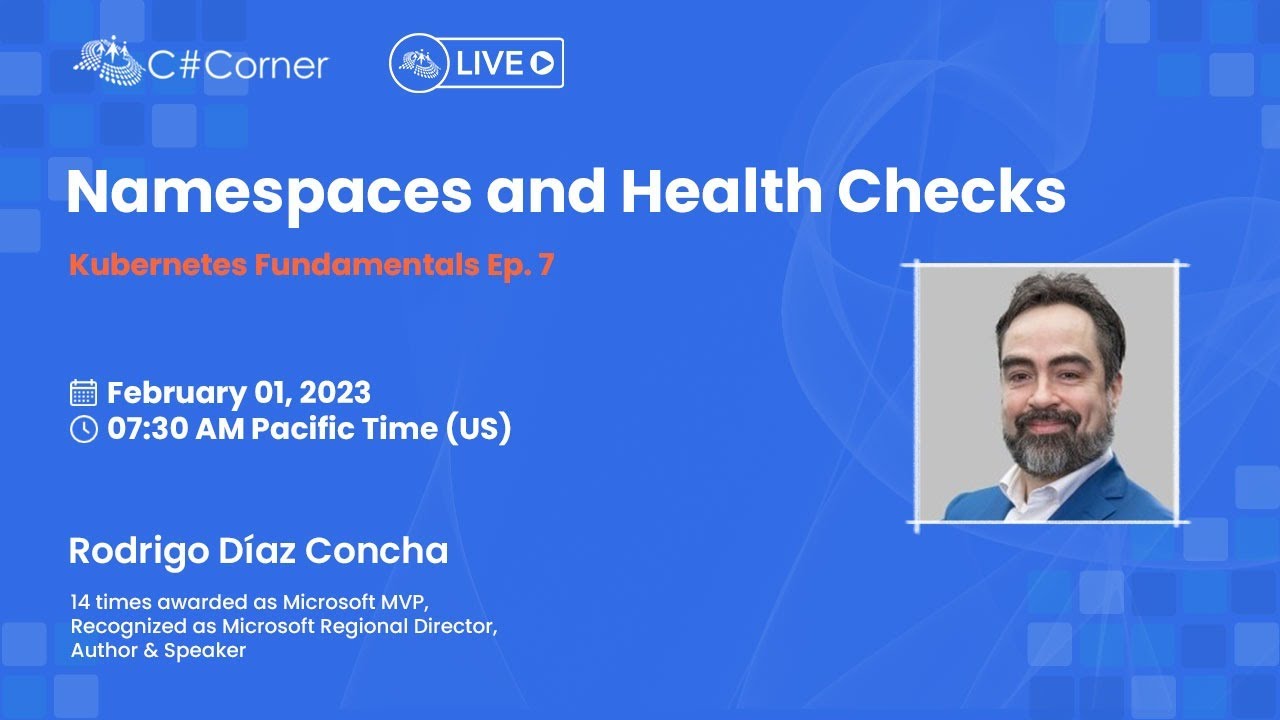 C#Corner

LIVE

Namespaces and Health Checks

Kubernetes Fundamentals Ep. 7

February 01, 2023
07:30 AM Pacific Time (US)

Rodrigo Díaz Concha

14 times awarded as Microsoft MVP,
Recognized as Microsoft Regional Director,
Author & Speaker